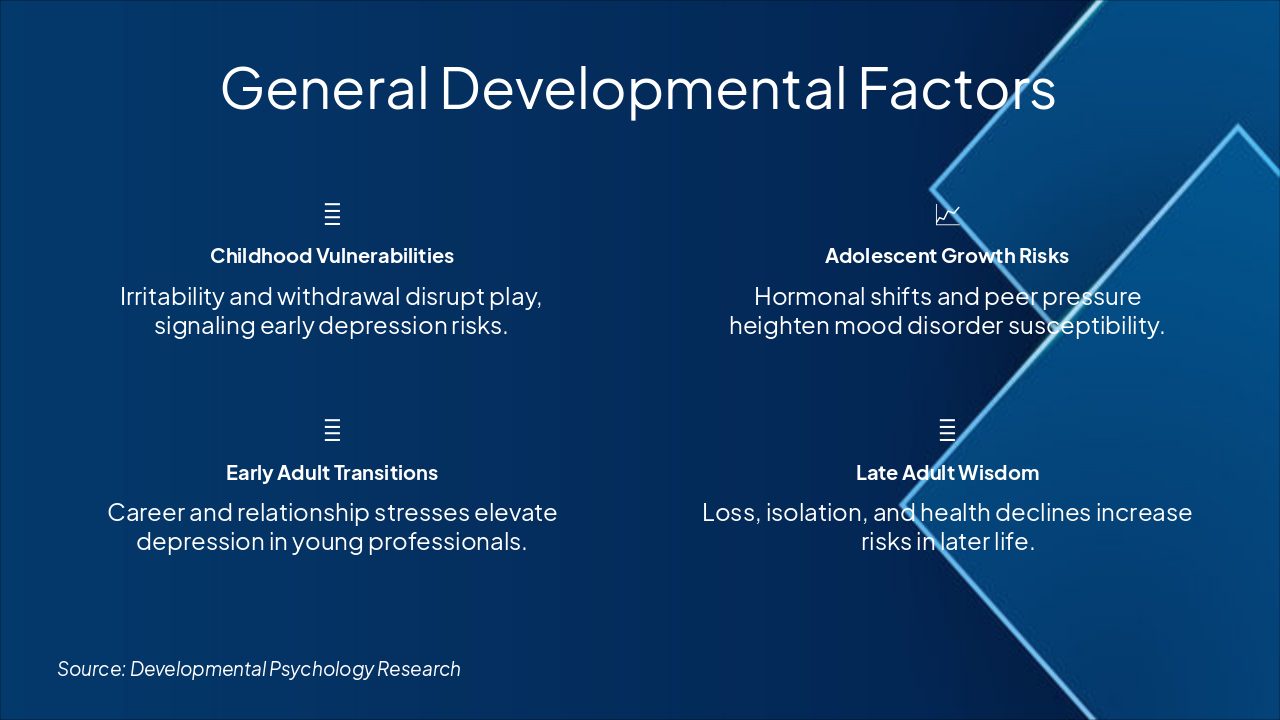 General Developmental Factors

Childhood Vulnerabilities

Irritability and withdrawal disrupt play, signaling early depression risks.

Adolescent Growth Risks

Hormonal shifts and peer pressure heighten mood disorder susceptibility.

Early Adult Transitions

Career and relationship stresses elevate depression in young professionals.

Late Adult Wisdom

Loss, isolation, and health declines increase risks in later life.

Source: Developmental Psychology Research